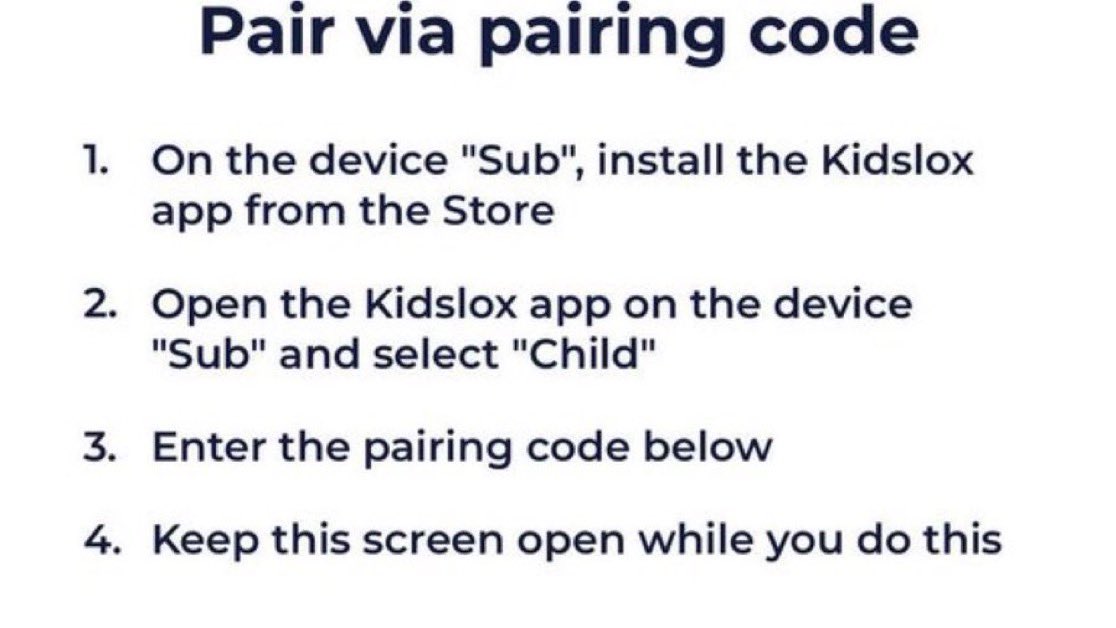 Pair via pairing code

1. On the device "Sub", install the Kidslox app from the Store

2. Open the Kidslox app on the device "Sub" and select "Child"

3. Enter the pairing code below

4. Keep this screen open while you do this